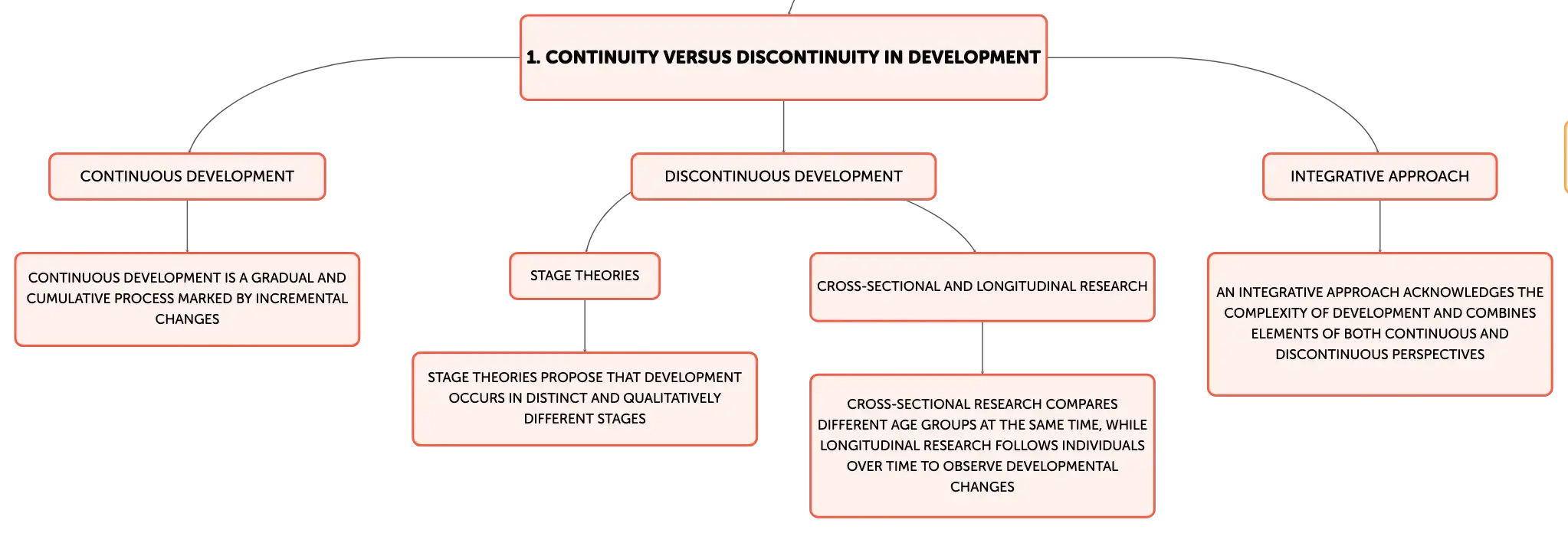 1. CONTINUITY VERSUS DISCONTINUITY IN DEVELOPMENT

CONTINUOUS DEVELOPMENT

CONTINUOUS DEVELOPMENT IS A GRADUAL AND CUMULATIVE PROCESS MARKED BY INCREMENTAL CHANGES

DISCONTINUOUS DEVELOPMENT

STAGE THEORIES

STAGE THEORIES PROPOSE THAT DEVELOPMENT OCCURS IN DISTINCT AND QUALITATIVELY DIFFERENT STAGES

CROSS-SECTIONAL AND LONGITUDINAL RESEARCH

CROSS-SECTIONAL RESEARCH COMPARES DIFFERENT AGE GROUPS AT THE SAME TIME, WHILE LONGITUDINAL RESEARCH FOLLOWS INDIVIDUALS OVER TIME TO OBSERVE DEVELOPMENTAL CHANGES

INTEGRATIVE APPROACH

AN INTEGRATIVE APPROACH ACKNOWLEDGES THE COMPLEXITY OF DEVELOPMENT AND COMBINES ELEMENTS OF BOTH CONTINUOUS AND DISCONTINUOUS PERSPECTIVES